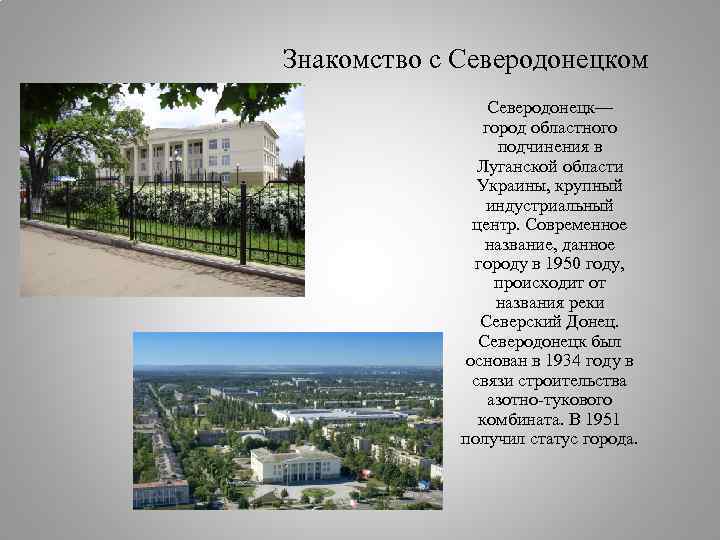 Знакомство с Северодонецком

Северодонецк— город областного подчинения в Луганской области Украины, крупный индустриальный центр. Современное название, данное городу в 1950 году, происходит от названия реки Северский Донец. Северодонецк был основан в 1934 году в связи строительства азотно-тукового комбината. В 1951 получил статус города.